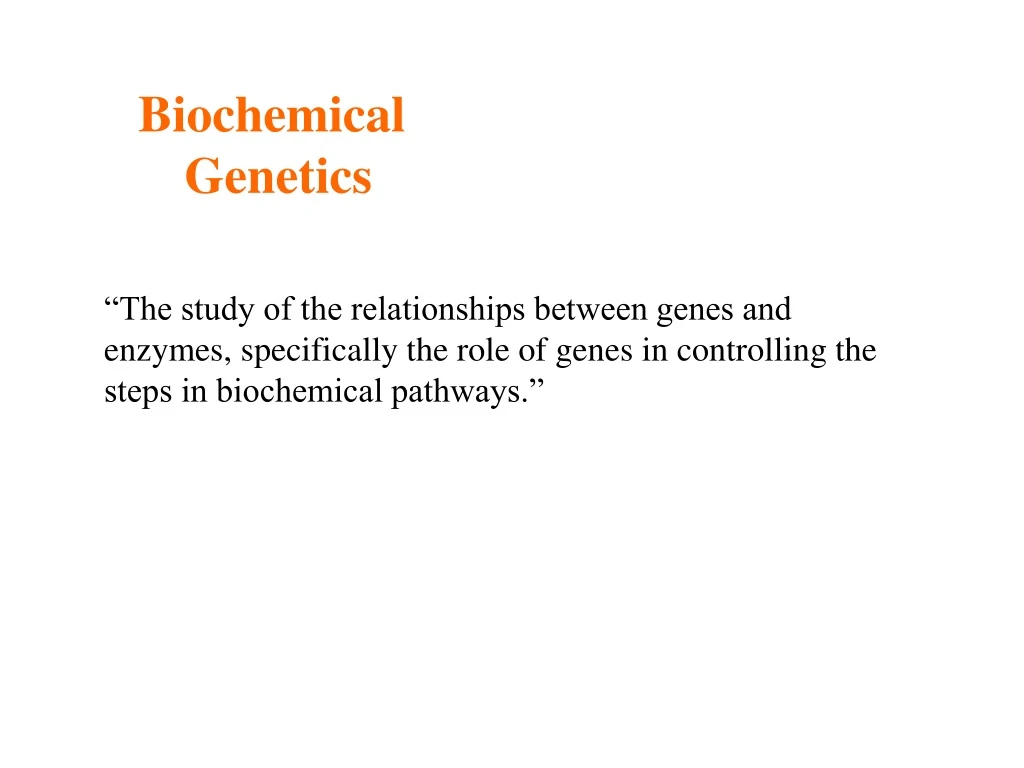 Biochemical Genetics

“The study of the relationships between genes and enzymes, specifically the role of genes in controlling the steps in biochemical pathways.”